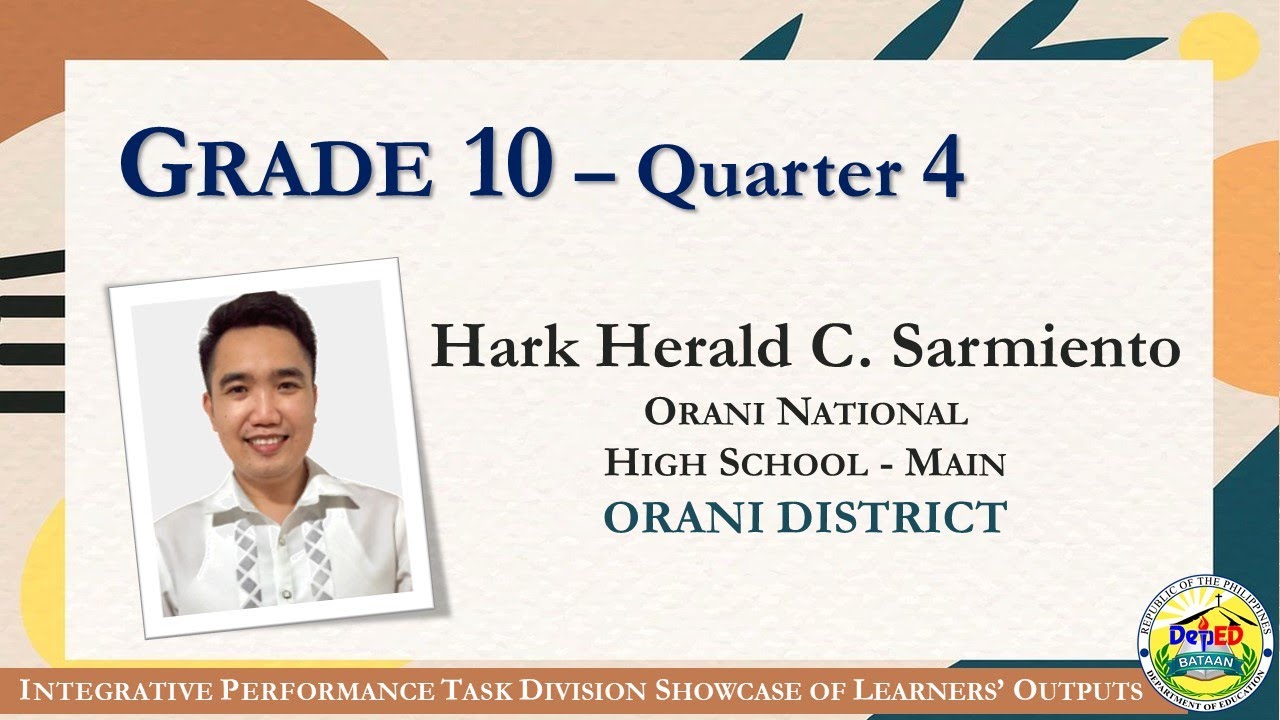 GRADE 10 – Quarter 4

Hark Herald C. Sarmiento

ORANI NATIONAL HIGH SCHOOL - MAIN

ORANI DISTRICT

REPUBLIC OF THE PHILIPPINES
DepED
BATAAN
DEPARTMENT OF EDUCATION

INTEGRATIVE PERFORMANCE TASK DIVISION SHOWCASE OF LEARNERS' OUTPUTS